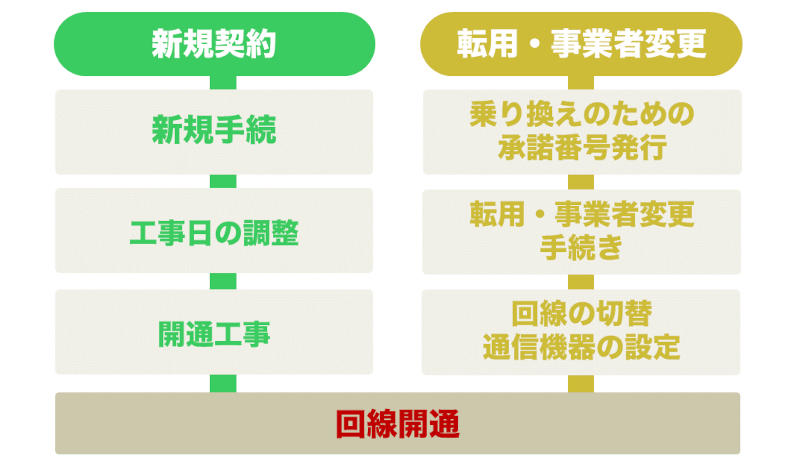 新規契約

新規手続

工事日の調整

開通工事

転用・事業者変更

乗り換えのための承諾番号発行

転用・事業者変更手続き

回線の切替
通信機器の設定

回線開通